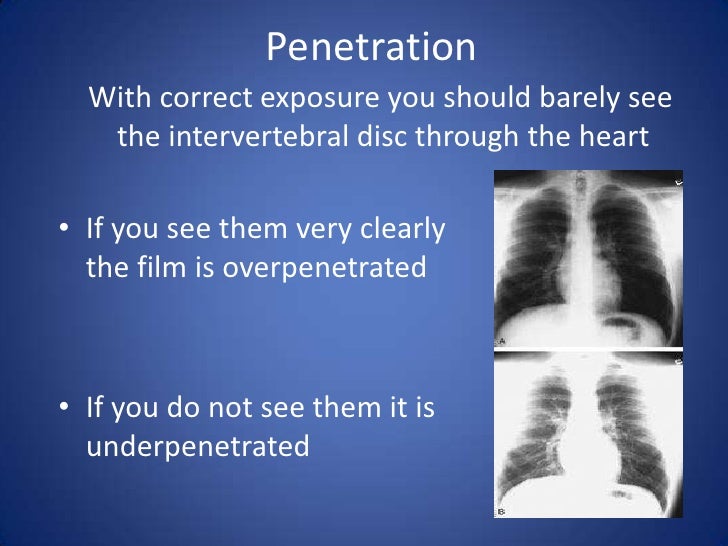 Penetration

With correct exposure you should barely see the intervertebral disc through the heart

• If you see them very clearly the film is overpenetrated

• If you do not see them it is underpenetrated

A

B